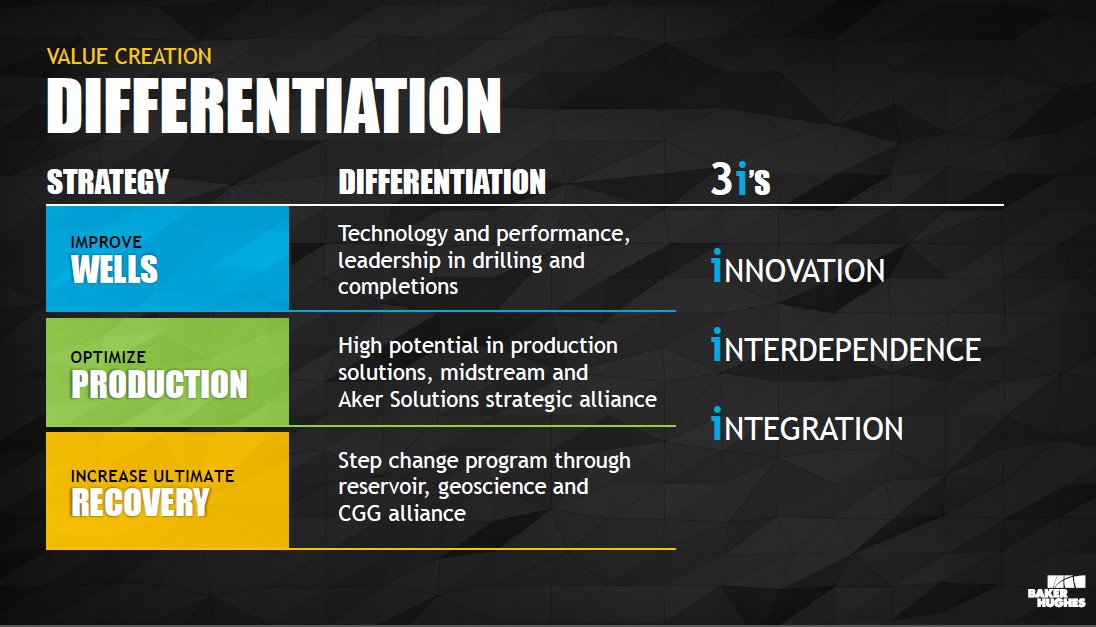 VALUE CREATION
DIFFERENTIATION

| STRATEGY | DIFFERENTIATION |
|---|---|
| IMPROVE WELLS | Technology and performance, leadership in drilling and completions |
| OPTIMIZE PRODUCTION | High potential in production solutions, midstream and Aker Solutions strategic alliance |
| INCREASE ULTIMATE RECOVERY | Step change program through reservoir, geoscience and CGG alliance |

3i's

iNNOVATION

iNTERDEPENDENCE

iNTEGRATION

BAKER HUGHES